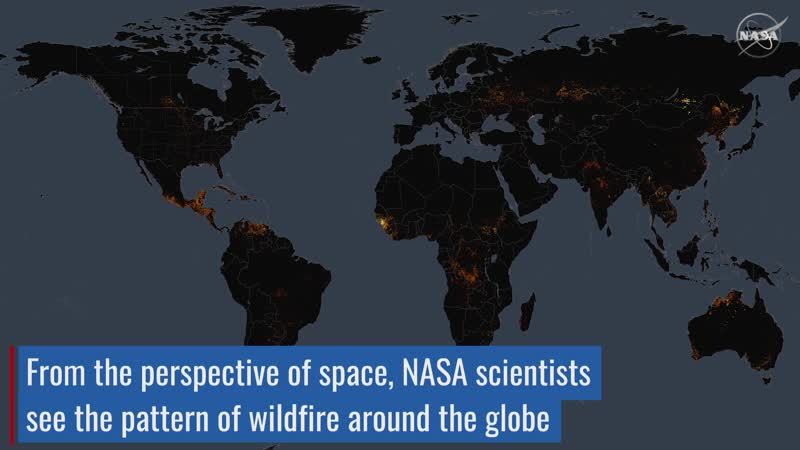 NASA

From the perspective of space, NASA scientists see the pattern of wildfire around the globe